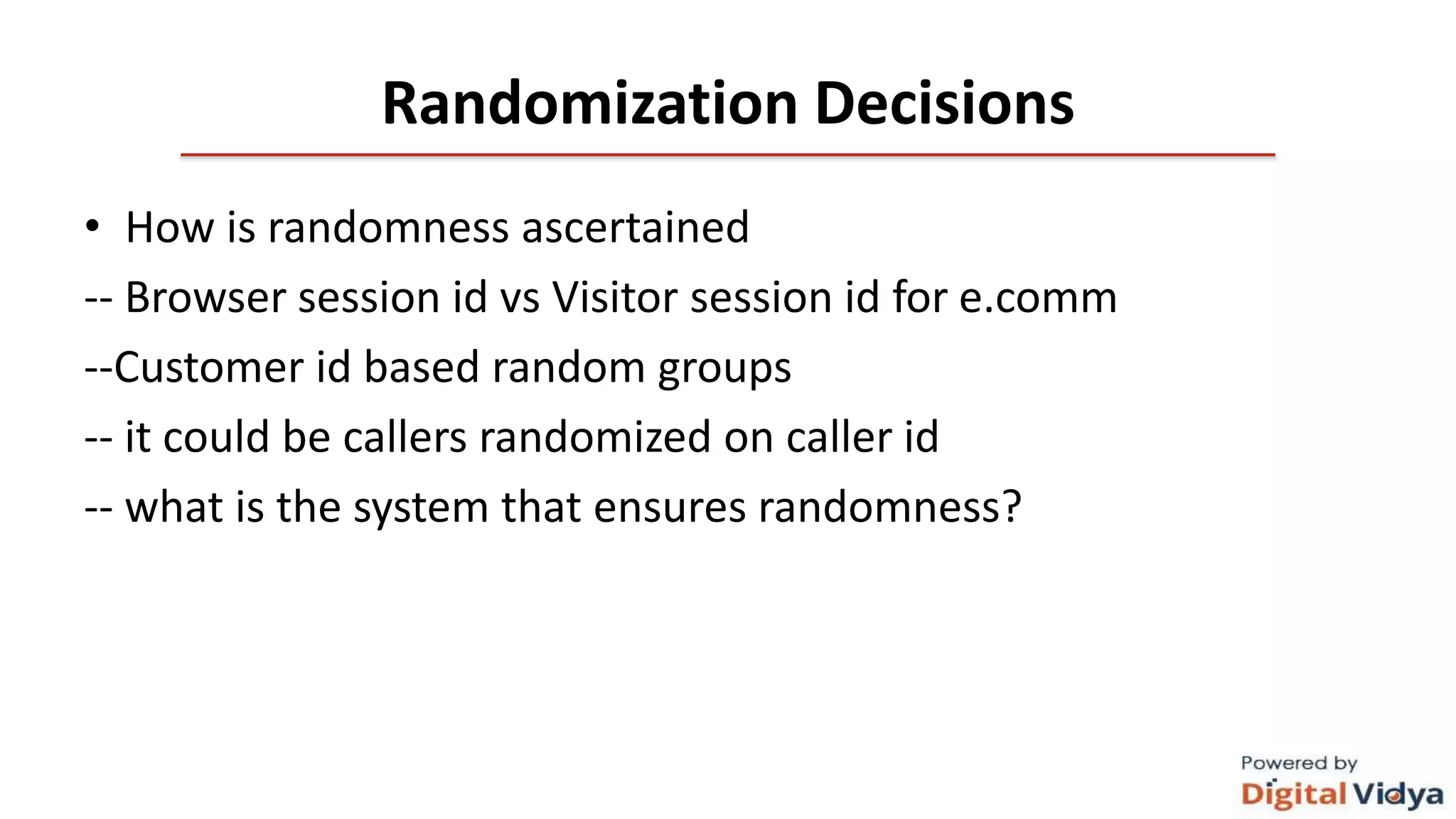 Randomization Decisions

• How is randomness ascertained

-- Browser session id vs Visitor session id for e.comm

--Customer id based random groups

-- it could be callers randomized on caller id

-- what is the system that ensures randomness?

Powered by
Digital Vidya